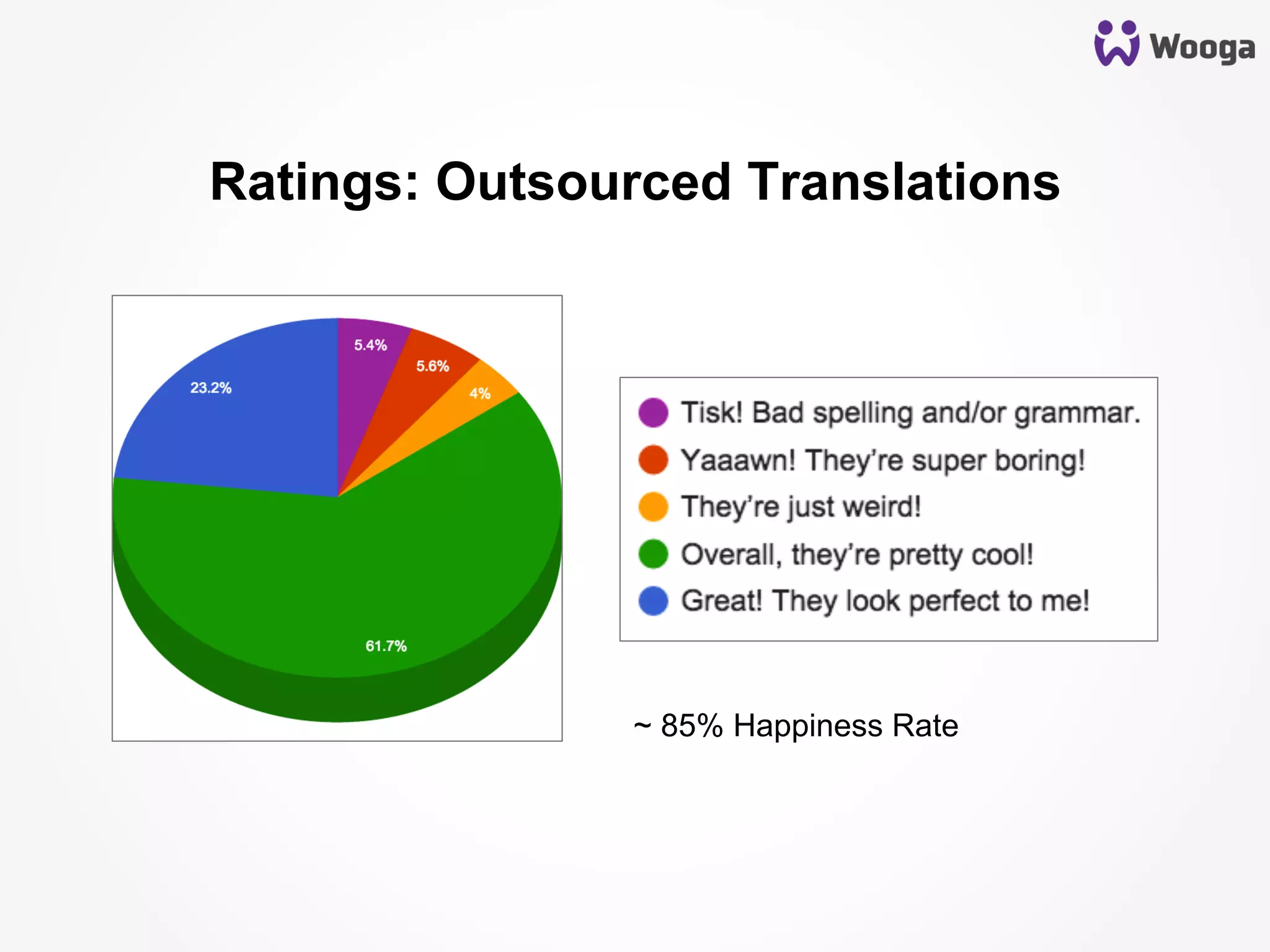 Wooga

Ratings: Outsourced Translations

5.4%
5.6%
4%
23.2%
61.7%

Tisk! Bad spelling and/or grammar.
Yaaawn! They're super boring!
They're just weird!
Overall, they're pretty cool!
Great! They look perfect to me!

~ 85% Happiness Rate